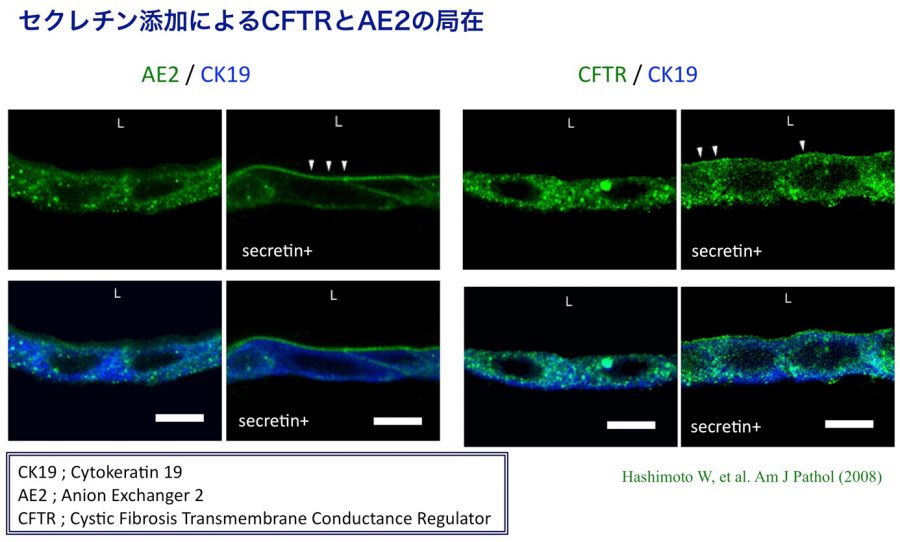 セクレチン添加によるCFTRとAE2の局在

AE2 / CK19

L

L

secretin+

L

L

secretin+

CFTR / CK19

L

L

secretin+

L

L

secretin+

CK19 ; Cytokeratin 19
AE2 ; Anion Exchanger 2
CFTR ; Cystic Fibrosis Transmembrane Conductance Regulator

Hashimoto W, et al. Am J Pathol (2008)